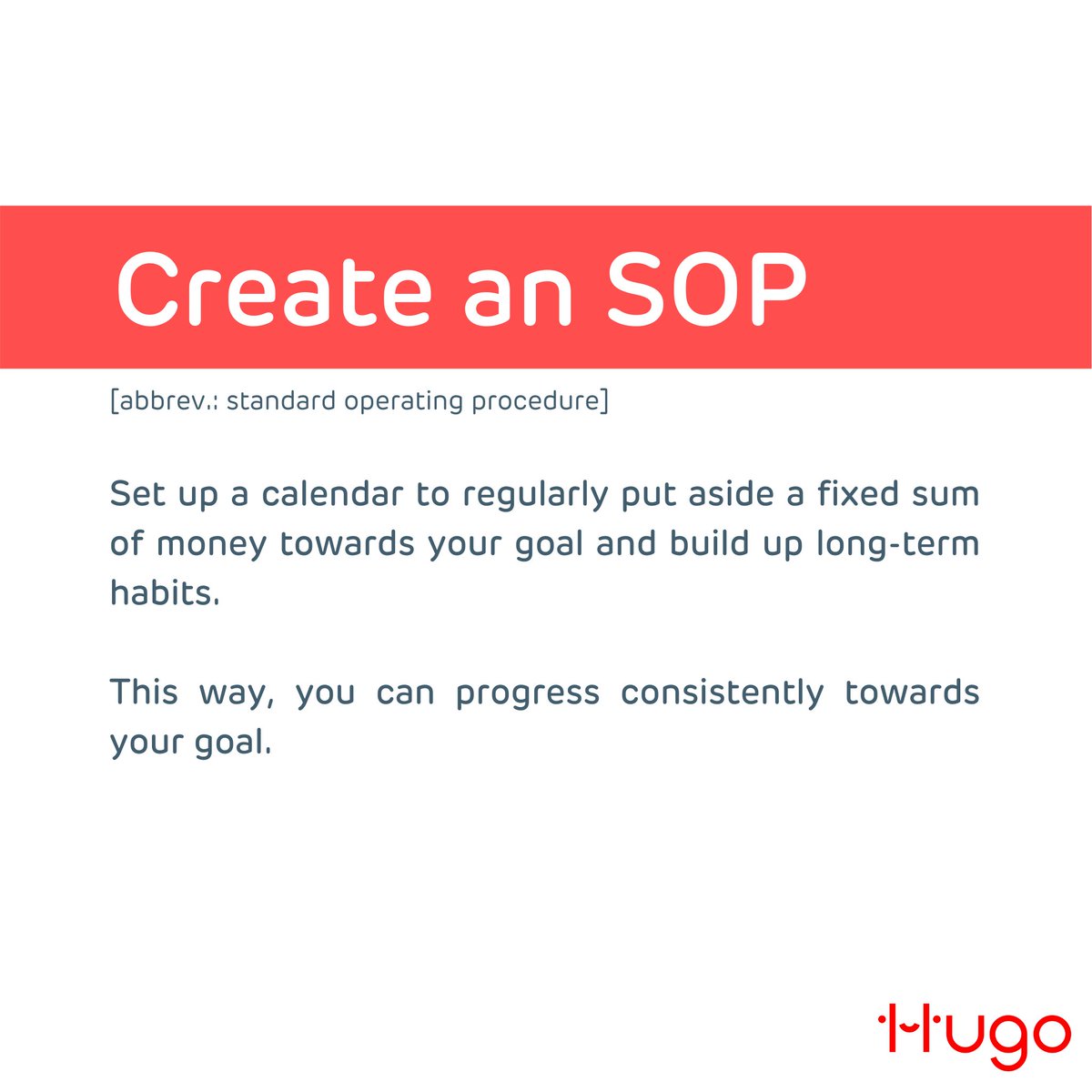 Create an SOP

[abbrev.: standard operating procedure]

Set up a calendar to regularly put aside a fixed sum of money towards your goal and build up long-term habits.

This way, you can progress consistently towards your goal.

Hugo